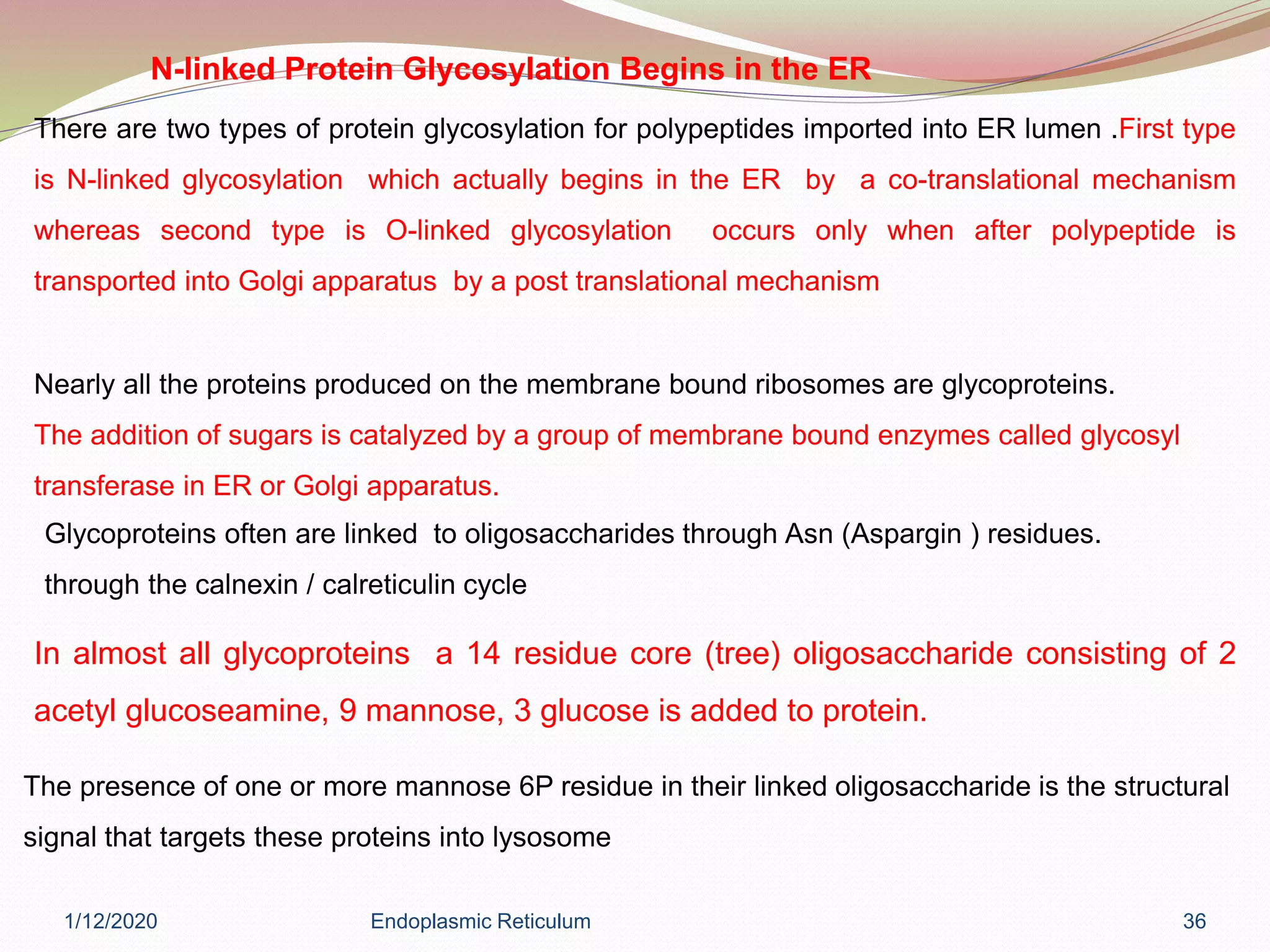 N-linked Protein Glycosylation Begins in the ER

There are two types of protein glycosylation for polypeptides imported into ER lumen .First type is N-linked glycosylation which actually begins in the ER by a co-translational mechanism whereas second type is O-linked glycosylation occurs only when after polypeptide is transported into Golgi apparatus by a post translational mechanism

Nearly all the proteins produced on the membrane bound ribosomes are glycoproteins.

The addition of sugars is catalyzed by a group of membrane bound enzymes called glycosyl transferase in ER or Golgi apparatus.

Glycoproteins often are linked to oligosaccharides through Asn (Aspargin ) residues.

through the calnexin / calreticulin cycle

In almost all glycoproteins a 14 residue core (tree) oligosaccharide consisting of 2 acetyl glucoseamine, 9 mannose, 3 glucose is added to protein.

The presence of one or more mannose 6P residue in their linked oligosaccharide is the structural signal that targets these proteins into lysosome

1/12/2020

Endoplasmic Reticulum

36